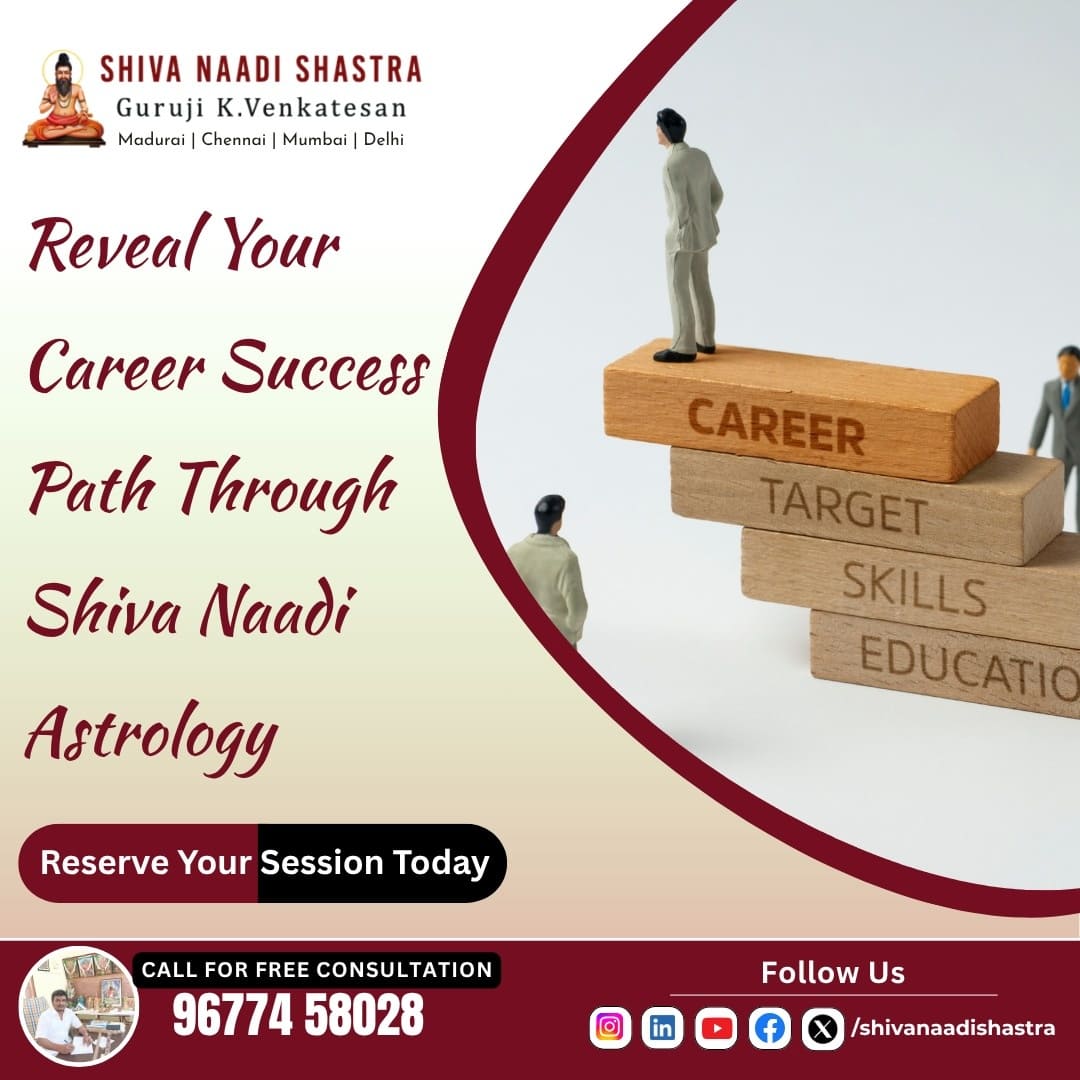 SHIVA NAADI SHASTRA
Guruji K.Venkatesan
Madurai | Chennai | Mumbai | Delhi

Reveal Your Career Success Path Through Shiva Naadi Astrology

CAREER
TARGET
SKILLS
EDUCATIO

Reserve Your Session Today

CALL FOR FREE CONSULTATION
96774 58028

Follow Us
/shivanaadishastra